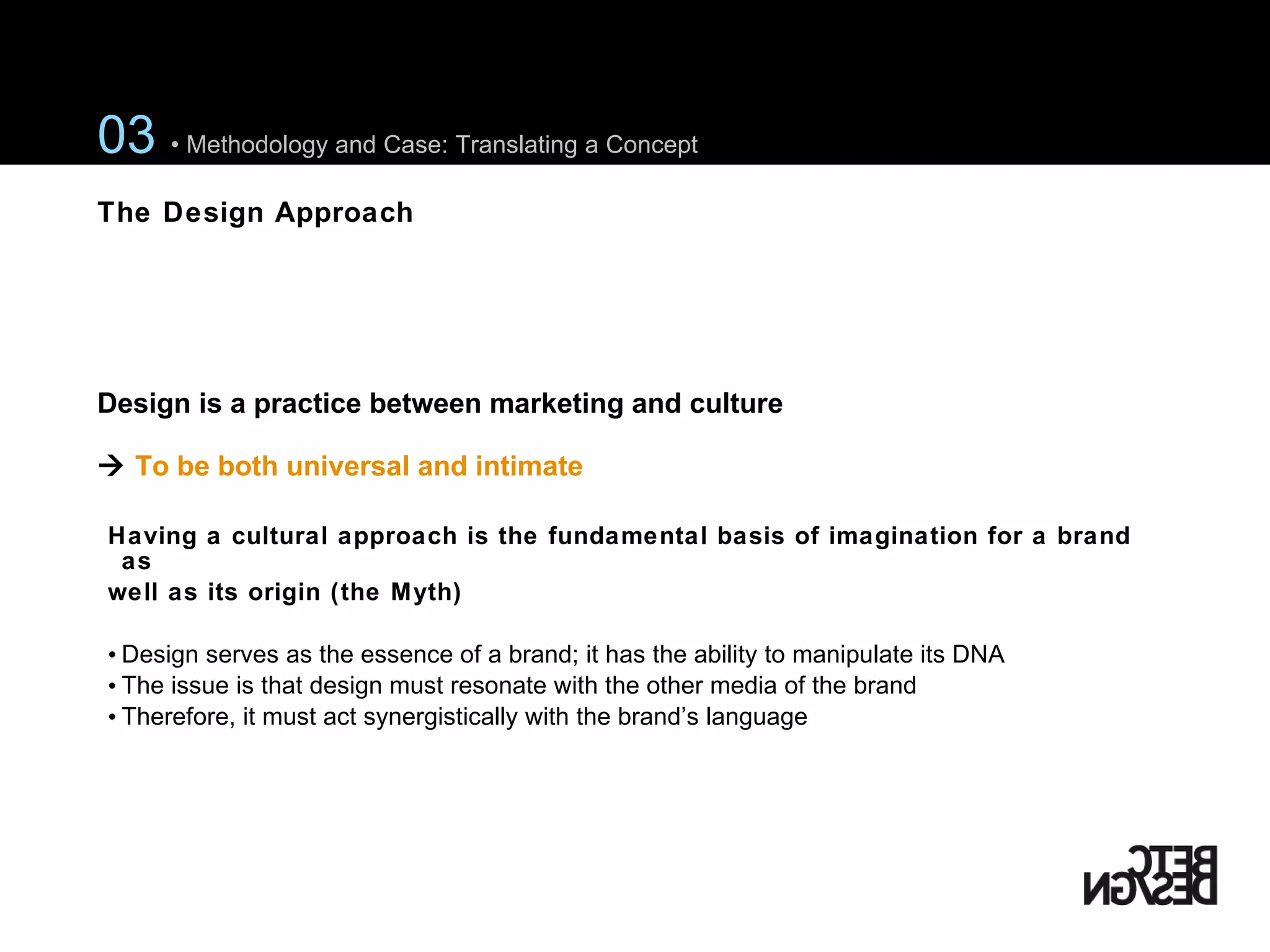 03 • Methodology and Case: Translating a Concept

The Design Approach

Design is a practice between marketing and culture

→ To be both universal and intimate

Having a cultural approach is the fundamental basis of imagination for a brand as well as its origin (the Myth)

• Design serves as the essence of a brand; it has the ability to manipulate its DNA
• The issue is that design must resonate with the other media of the brand
• Therefore, it must act synergistically with the brand's language

BETC DESIGN